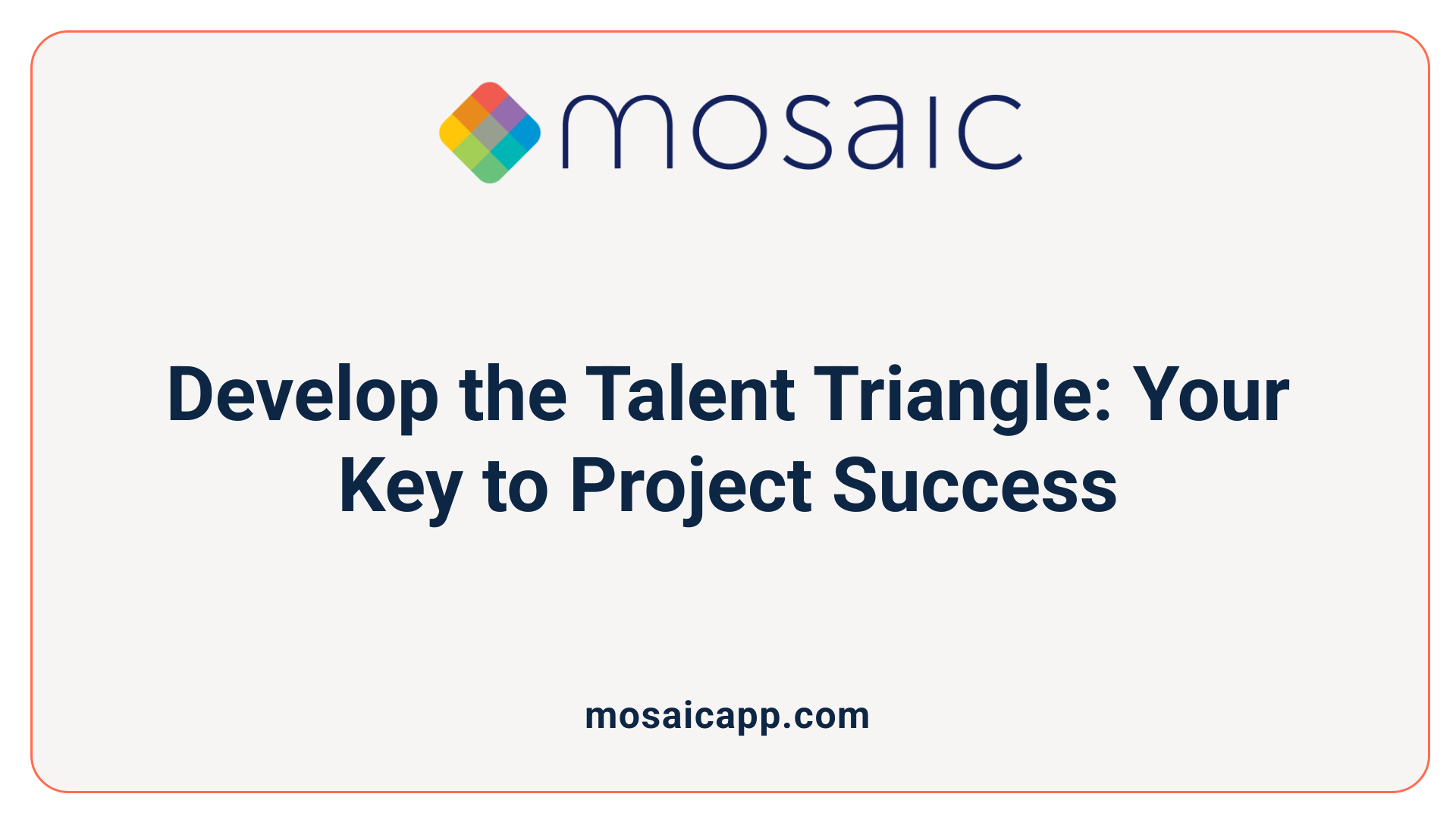 mosaic

Develop the Talent Triangle: Your Key to Project Success

mosaicapp.com